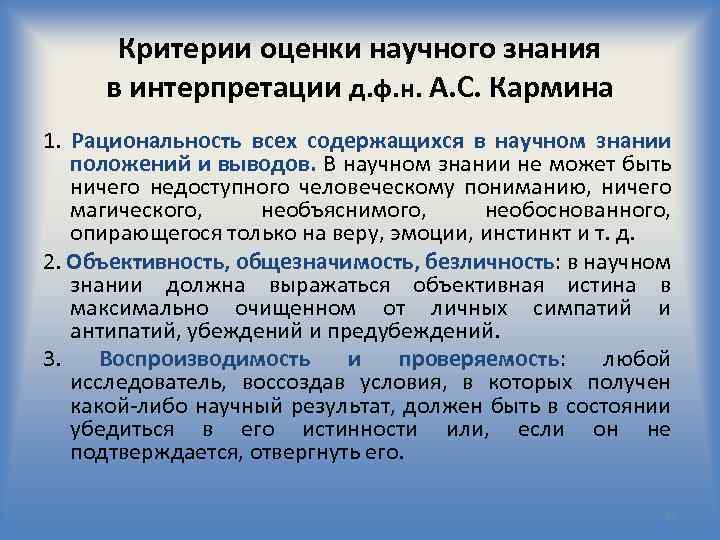 Критерии оценки научного знания в интерпретации д.ф.н. А.С. Кармина

1. Рациональность всех содержащихся в научном знании положений и выводов. В научном знании не может быть ничего недоступного человеческому пониманию, ничего магического, необъяснимого, необоснованного, опирающегося только на веру, эмоции, инстинкт и т. д.

2. Объективность, общезначимость, безличность: в научном знании должна выражаться объективная истина в максимально очищенном от личных симпатий и антипатий, убеждений и предубеждений.

3. Воспроизводимость и проверяемость: любой исследователь, воссоздав условия, в которых получен какой-либо научный результат, должен быть в состоянии убедиться в его истинности или, если он не подтверждается, отвергнуть его.